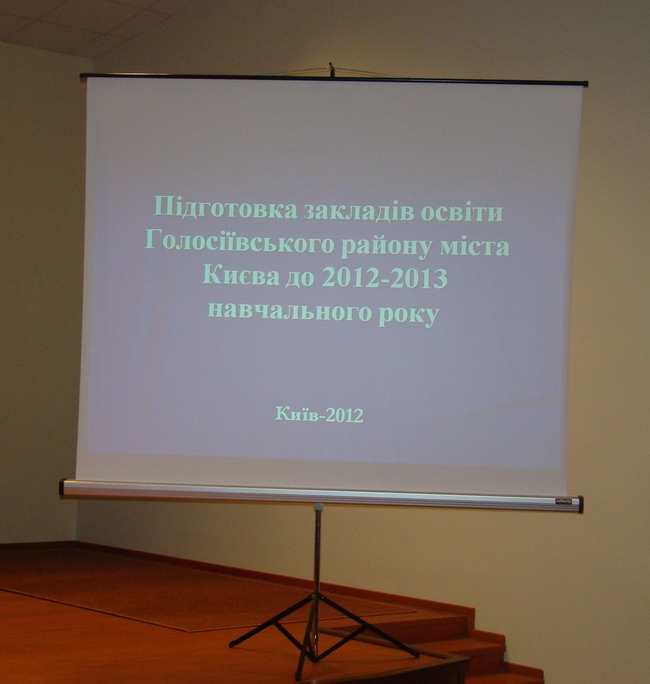 Підготовка закладів освіти Голосіївського району міста Києва до 2012-2013 навчального року

Київ-2012